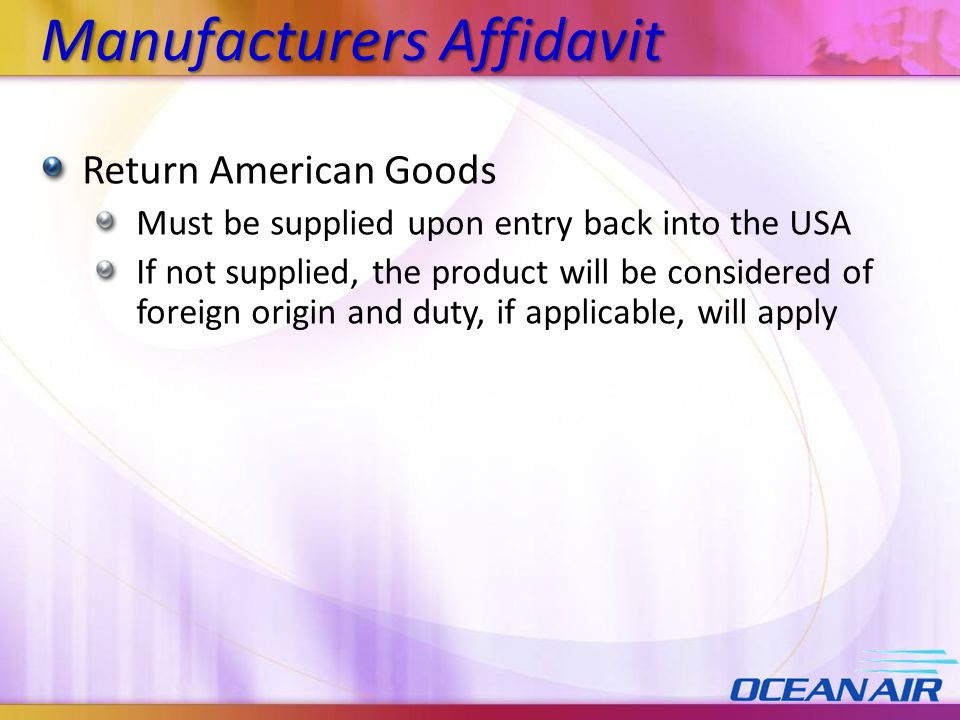 Manufacturers Affidavit

Return American Goods

Must be supplied upon entry back into the USA

If not supplied, the product will be considered of foreign origin and duty, if applicable, will apply

OCEANAIR